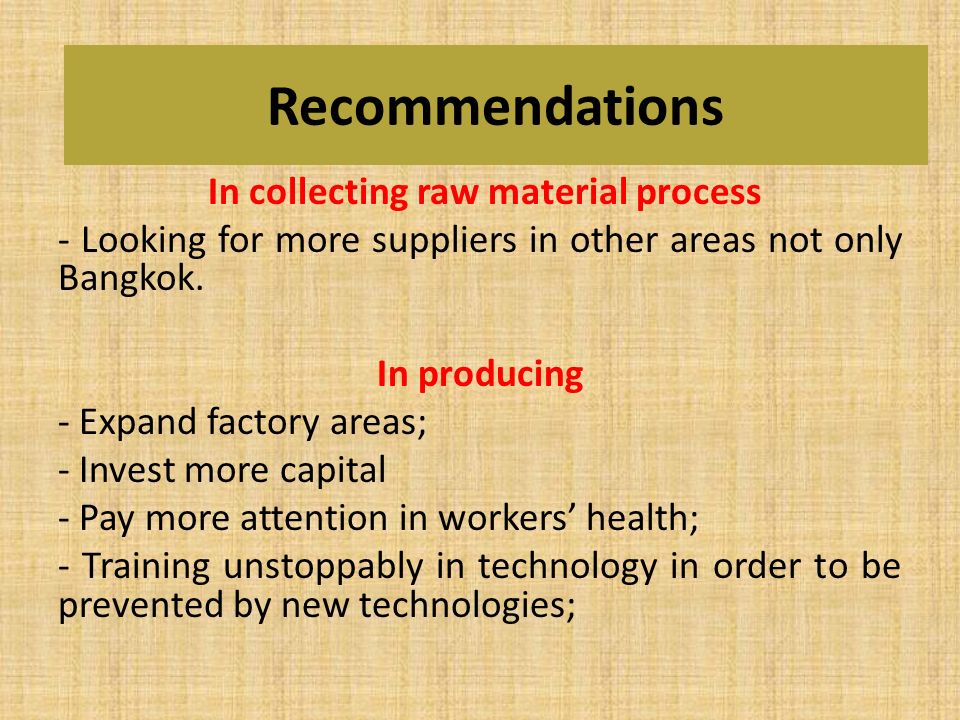 Recommendations

In collecting raw material process

- Looking for more suppliers in other areas not only Bangkok.

In producing

- Expand factory areas;

- Invest more capital

- Pay more attention in workers’ health;

- Training unstoppably in technology in order to be prevented by new technologies;